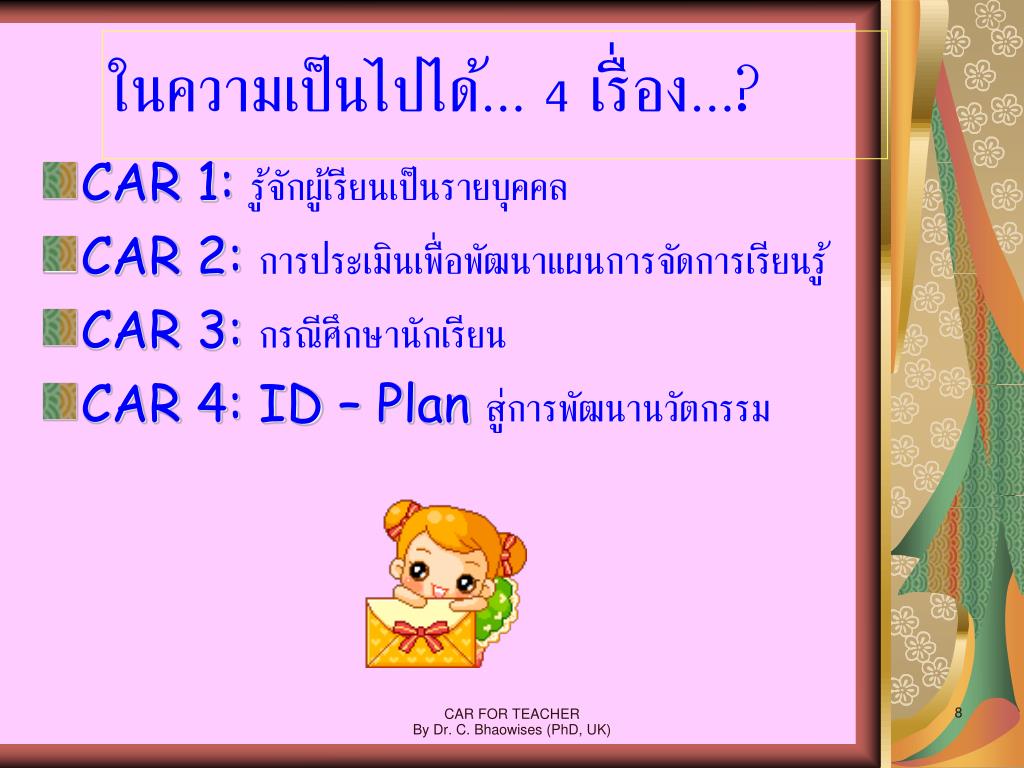 ในความเป็นไปได้... 4 เรื่อง...?

CAR 1: รู้จักผู้เรียนเป็นรายบุคคล

CAR 2: การประเมินเพื่อพัฒนาแผนการจัดการเรียนรู้

CAR 3: กรณีศึกษานักเรียน

CAR 4: ID – Plan สู่การพัฒนานวัตกรรม

CAR FOR TEACHER
By Dr. C. Bhaowises (PhD, UK)

8